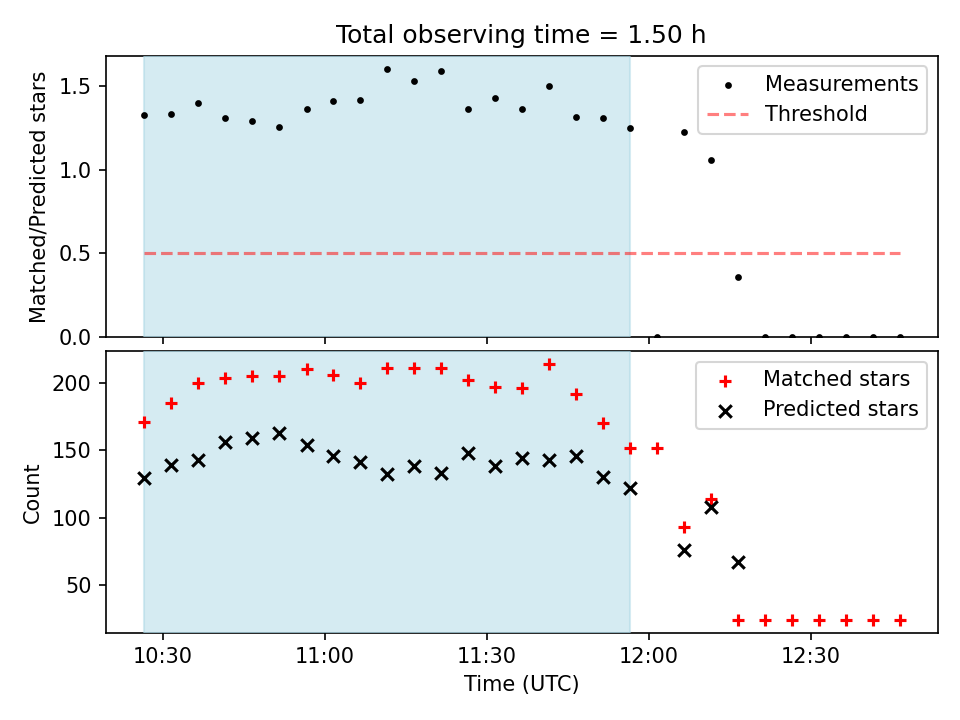 Total observing time = 1.50 h

Matched/Predicted stars

1.5
1.0
0.5
0.0

Measurements
Threshold

Count

200
150
100
50

Matched stars
Predicted stars

10:30
11:00
11:30
12:00
12:30

Time (UTC)